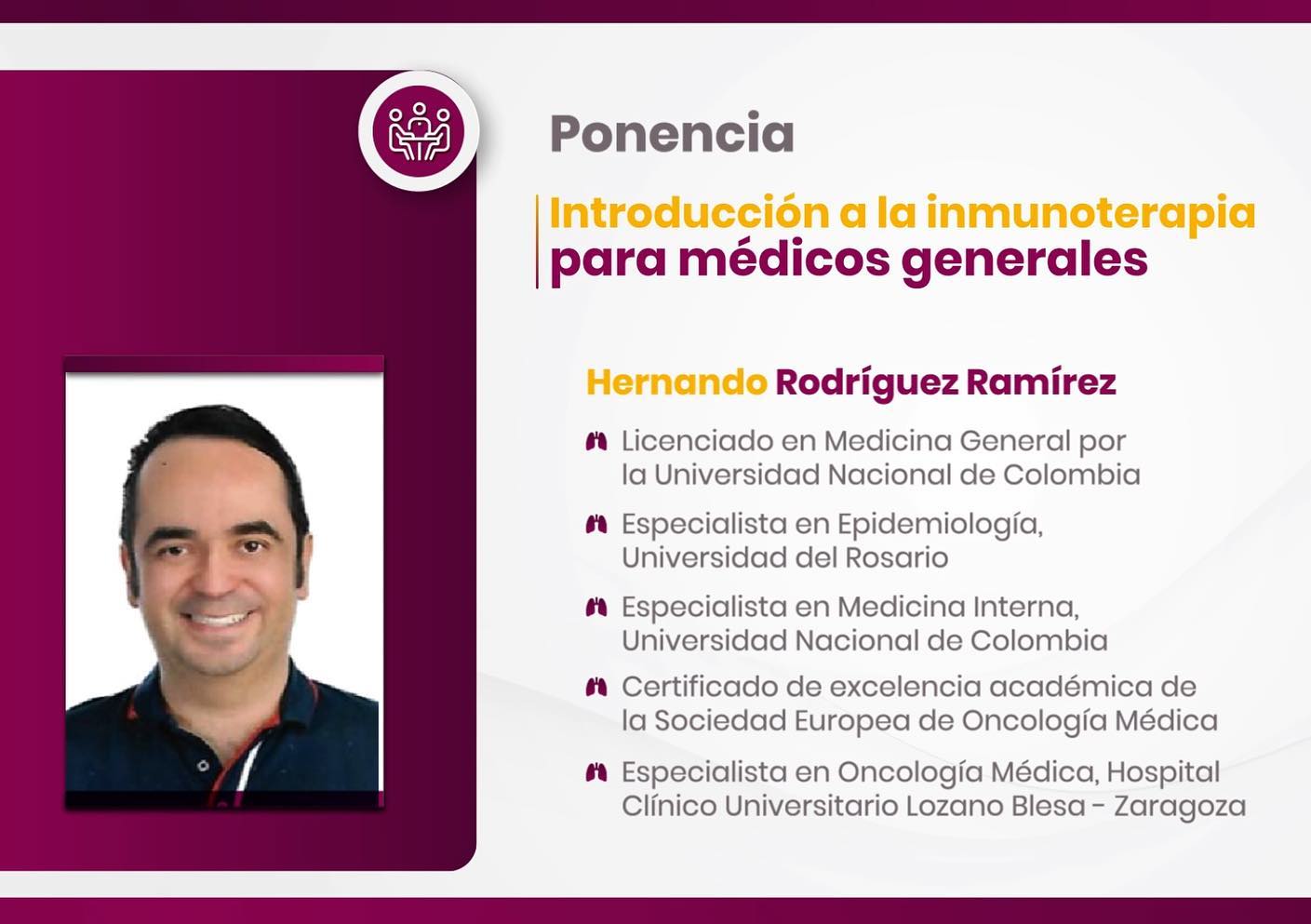 Ponencia

Introducción a la inmunoterapia para médicos generales

Hernando Rodríguez Ramírez

Licenciado en Medicina General por la Universidad Nacional de Colombia

Especialista en Epidemiología, Universidad del Rosario

Especialista en Medicina Interna, Universidad Nacional de Colombia

Certificado de excelencia académica de la Sociedad Europea de Oncología Médica

Especialista en Oncología Médica, Hospital Clínico Universitario Lozano Blesa - Zaragoza